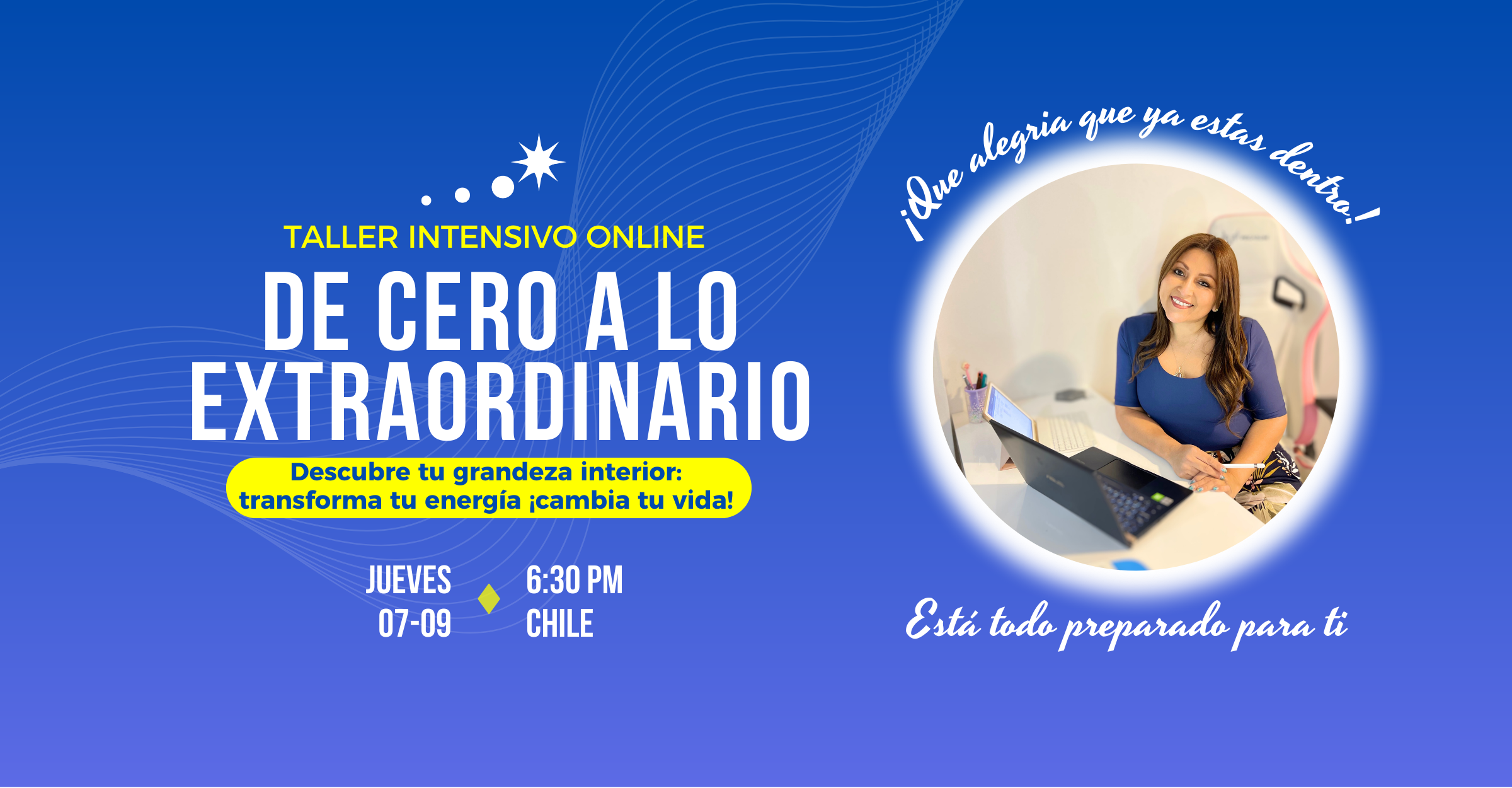 TALLER INTENSIVO ONLINE

DE CERO A LO EXTRAORDINARIO

Descubre tu grandeza interior: transforma tu energía ¡cambia tu vida!

JUEVES 07-09

6:30 PM CHILE

¡Que alegria que ya estas dentro!

Está todo preparado para ti